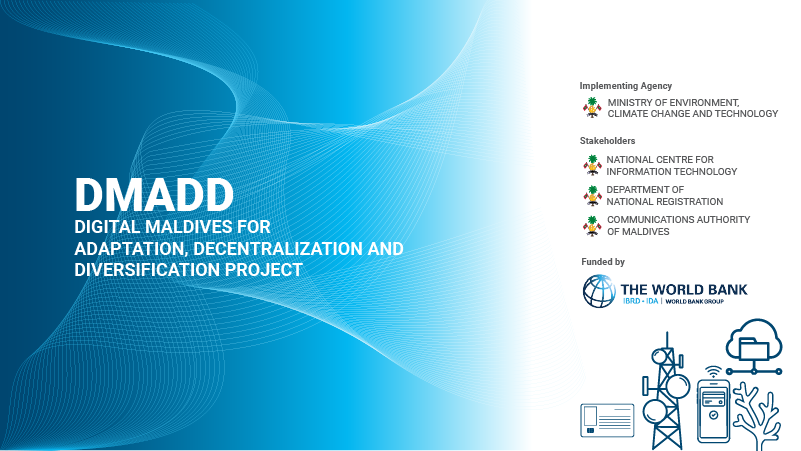 DMADD
DIGITAL MALDIVES FOR ADAPTATION, DECENTRALIZATION AND DIVERSIFICATION PROJECT

Implementing Agency
MINISTRY OF ENVIRONMENT, CLIMATE CHANGE AND TECHNOLOGY

Stakeholders
NATIONAL CENTRE FOR INFORMATION TECHNOLOGY
DEPARTMENT OF NATIONAL REGISTRATION
COMMUNICATIONS AUTHORITY OF MALDIVES

Funded by
THE WORLD BANK
IBRD • IDA | WORLD BANK GROUP